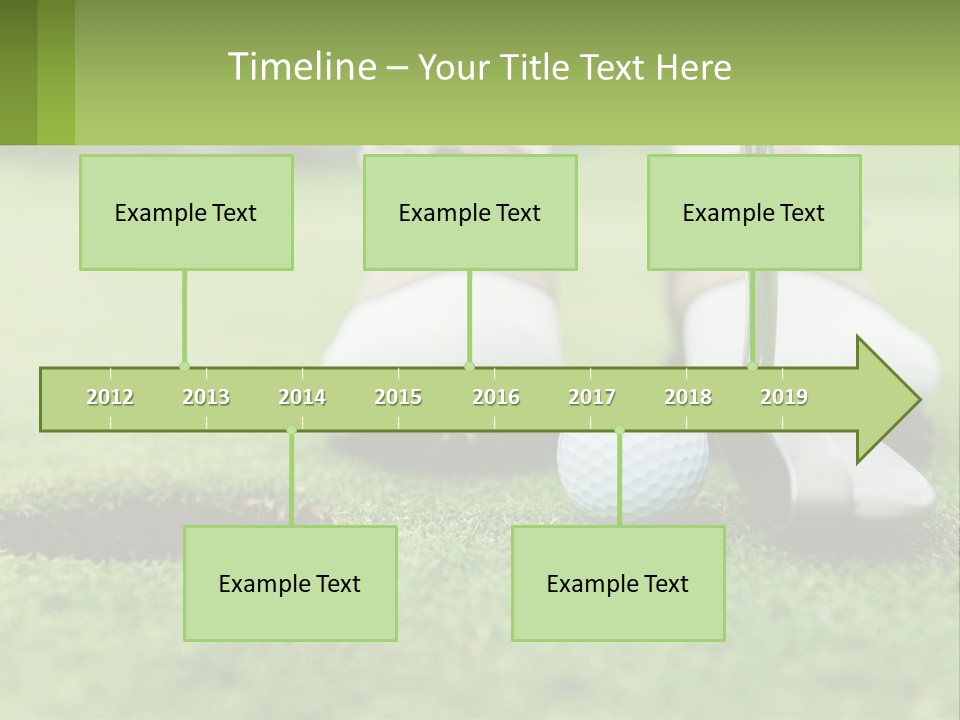 Timeline – Your Title Text Here

Example Text

Example Text

Example Text

2012 2013 2014 2015 2016 2017 2018 2019

Example Text

Example Text